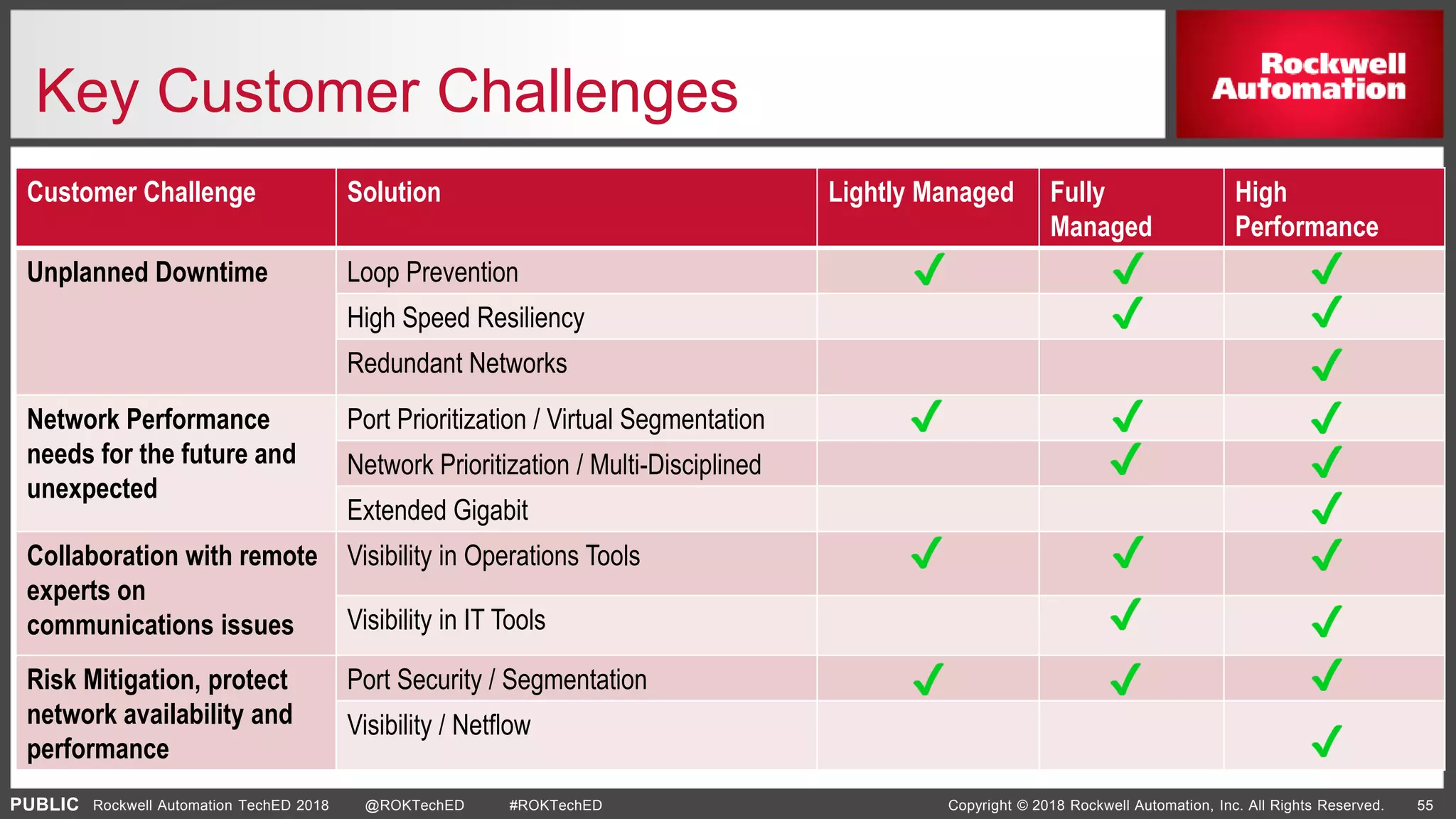 Key Customer Challenges

Rockwell Automation

| Customer Challenge | Solution | Lightly Managed | Fully Managed | High Performance |
|---|---|---|---|---|
| Unplanned Downtime | Loop Prevention | ✓ | ✓ | ✓ |
| | High Speed Resiliency | | ✓ | ✓ |
| | Redundant Networks | | | ✓ |
| Network Performance needs for the future and unexpected | Port Prioritization / Virtual Segmentation | ✓ | ✓ | ✓ |
| | Network Prioritization / Multi-Disciplined | | ✓ | ✓ |
| | Extended Gigabit | | | ✓ |
| Collaboration with remote experts on communications issues | Visibility in Operations Tools | ✓ | ✓ | ✓ |
| | Visibility in IT Tools | | ✓ | ✓ |
| Risk Mitigation, protect network availability and performance | Port Security / Segmentation | ✓ | ✓ | ✓ |
| | Visibility / Netflow | | | ✓ |

PUBLIC Rockwell Automation TechED 2018 @ROKTechED #ROKTechED Copyright © 2018 Rockwell Automation, Inc. All Rights Reserved. 55